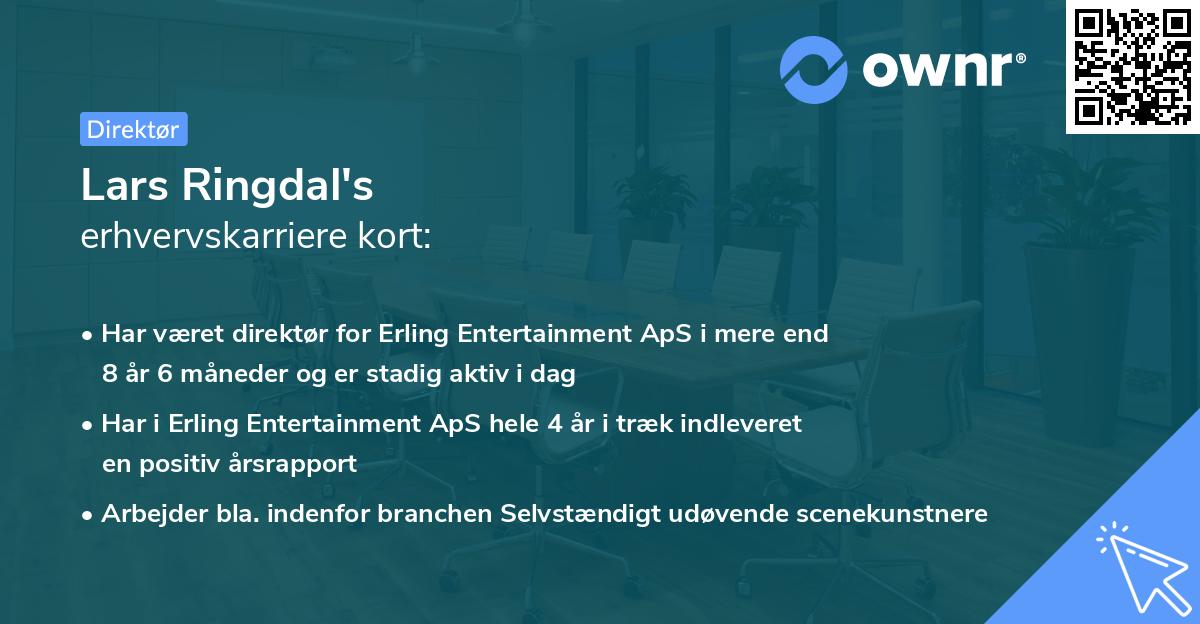 ownr®

Direktør

Lars Ringdal's
erhvervskarriere kort:

• Har været direktør for Erling Entertainment ApS i mere end 8 år 6 måneder og er stadig aktiv i dag

• Har i Erling Entertainment ApS hele 4 år i træk indleveret en positiv årsrapport

• Arbejder bla. indenfor branchen Selvstændigt udøvende scenekunstnere